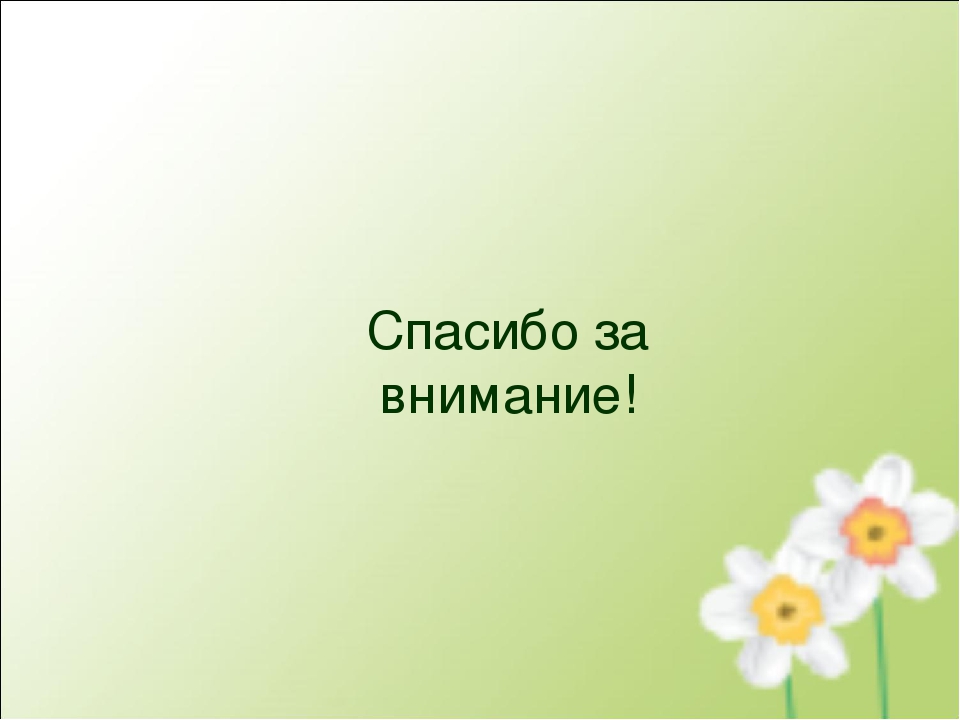 Спасибо за внимание!